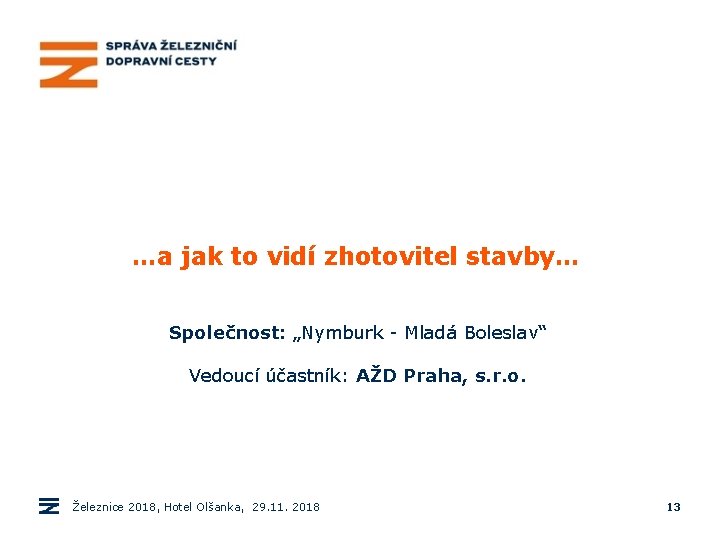 SPRÁVA ŽELEZNIČNÍ DOPRAVNÍ CESTY

…a jak to vidí zhotovitel stavby…

Společnost: „Nymburk - Mladá Boleslav“

Vedoucí účastník: AŽD Praha, s.r.o.

Železnice 2018, Hotel Olšanka, 29.11. 2018

13